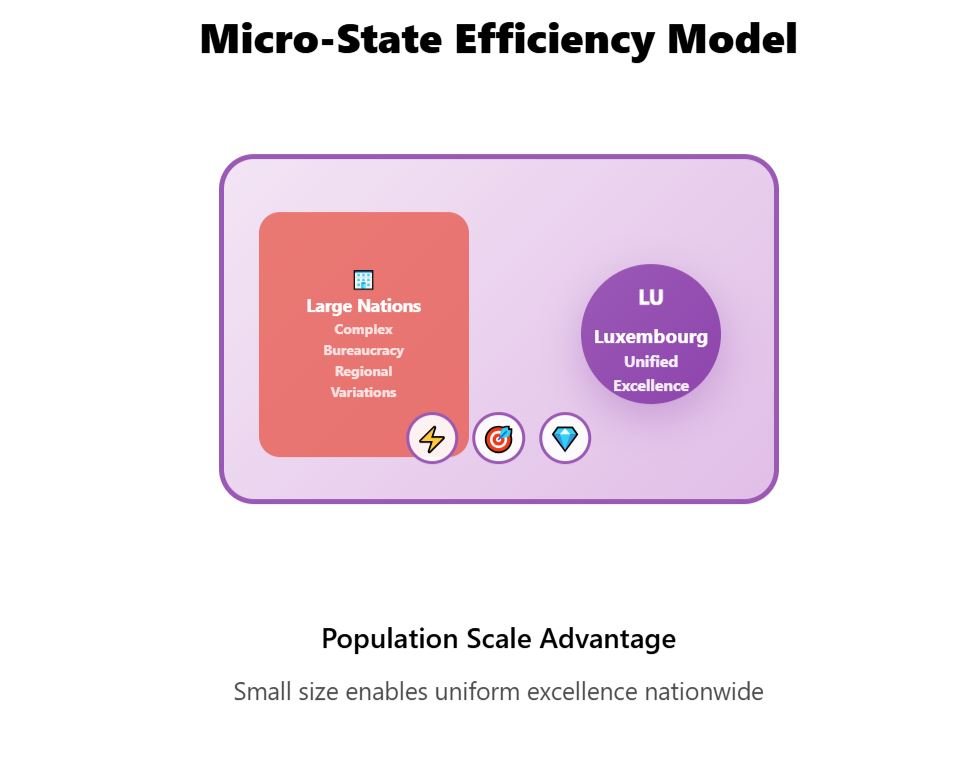 Micro-State Efficiency Model

Large Nations
Complex Bureaucracy
Regional Variations

LU
Luxembourg
Unified Excellence

Population Scale Advantage

Small size enables uniform excellence nationwide